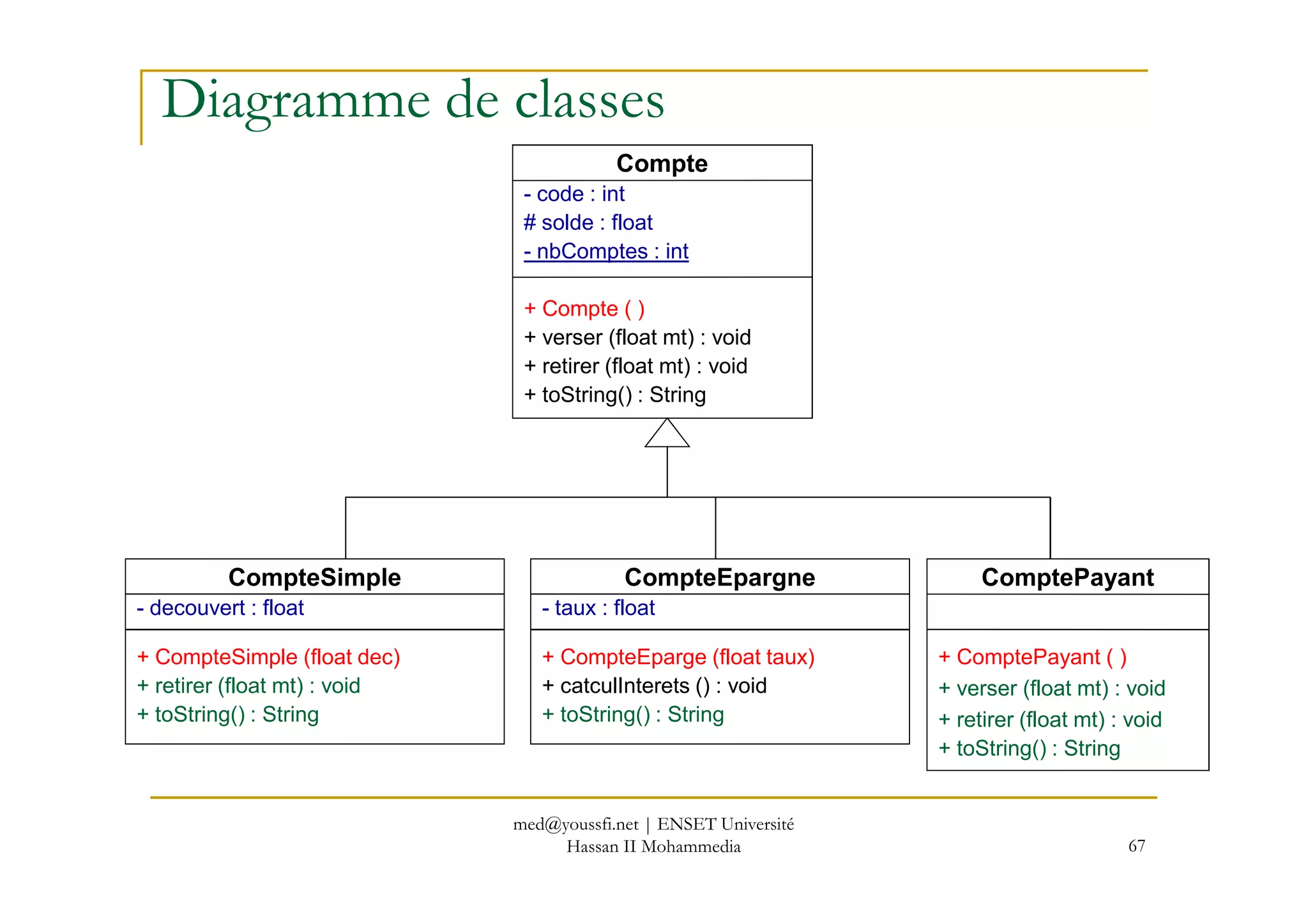 Diagramme de classes

Compte
- code : int
# solde : float
- nbComptes : int

+ Compte ( )
+ verser (float mt) : void
+ retirer (float mt) : void
+ toString() : String

CompteSimple
- decouvert : float

+ CompteSimple (float dec)
+ retirer (float mt) : void
+ toString() : String

CompteEpargne
- taux : float

+ CompteEparge (float taux)
+ catculInterets () : void
+ toString() : String

ComptePayant

+ ComptePayant ( )
+ verser (float mt) : void
+ retirer (float mt) : void
+ toString() : String

med@youssfi.net | ENSET Université Hassan II Mohammedia

67